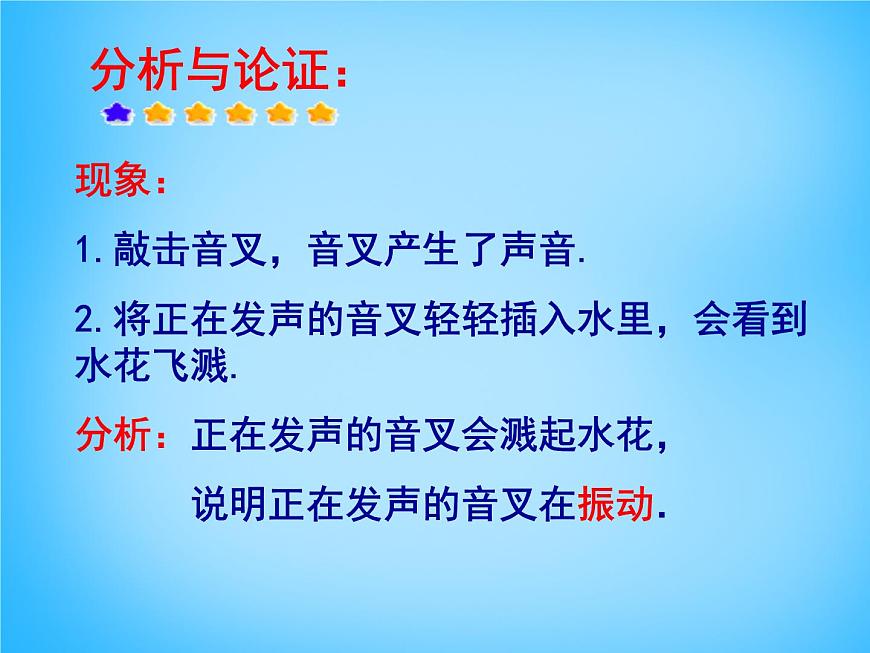 分析与论证：

现象：

1.敲击音叉，音叉产生了声音.

2.将正在发声的音叉轻轻插入水里，会看到水花飞溅.

分析：正在发声的音叉会溅起水花，

说明正在发声的音叉在振动.